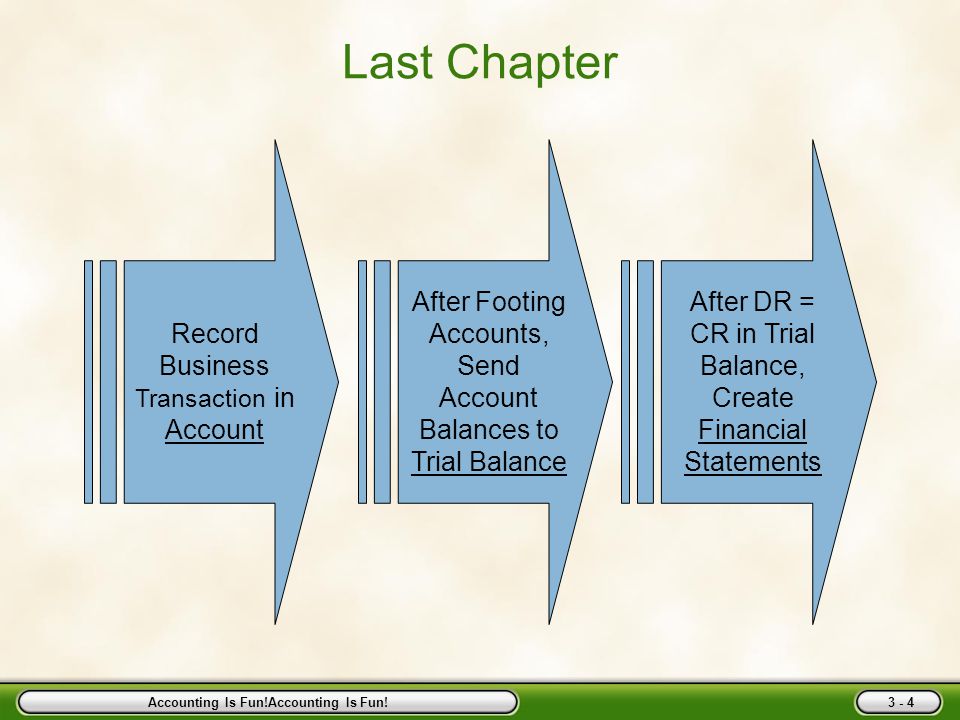 Last Chapter

Record Business Transaction in Account

After Footing Accounts, Send Account Balances to Trial Balance

After DR = CR in Trial Balance, Create Financial Statements

Accounting Is Fun!Accounting Is Fun!

3 - 4